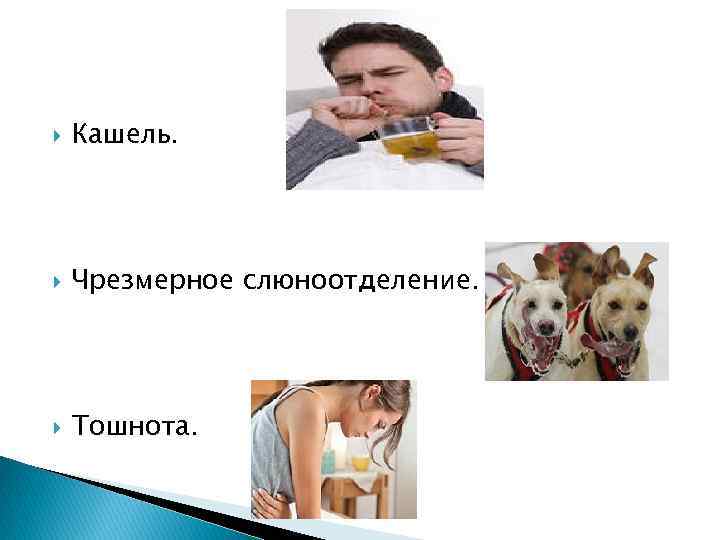 Кашель.

Чрезмерное слюноотделение.

Тошнота.